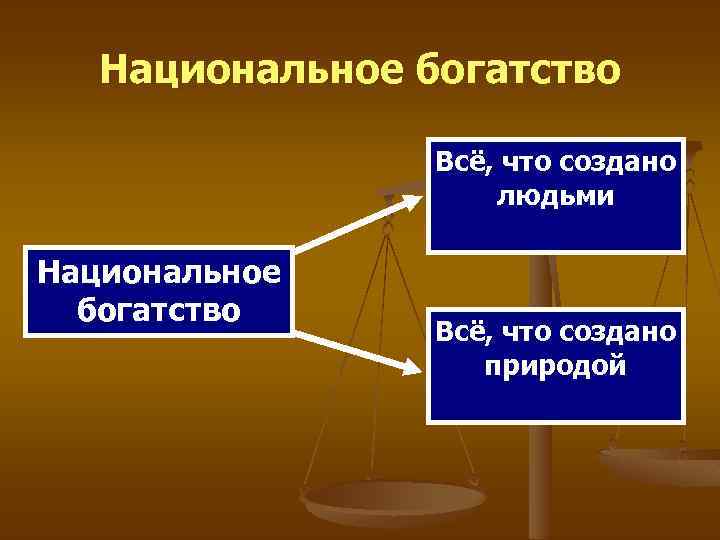 Национальное богатство

Национальное богатство

Всё, что создано людьми

Всё, что создано природой